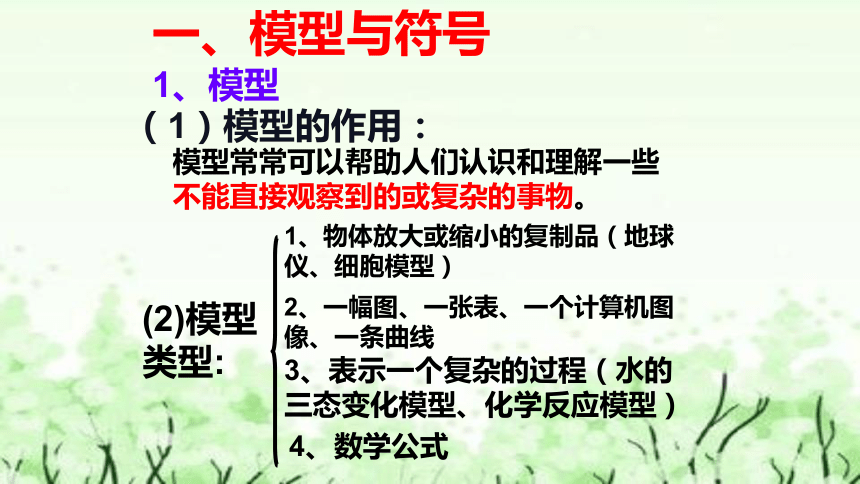 一、模型与符号

1、模型

（1）模型的作用：

模型常常可以帮助人们认识和理解一些不能直接观察到的或复杂的事物。

(2)模型类型:

1、物体放大或缩小的复制品（地球仪、细胞模型）

2、一幅图、一张表、一个计算机图像、一条曲线

3、表示一个复杂的过程（水的三态变化模型、化学反应模型）

4、数学公式